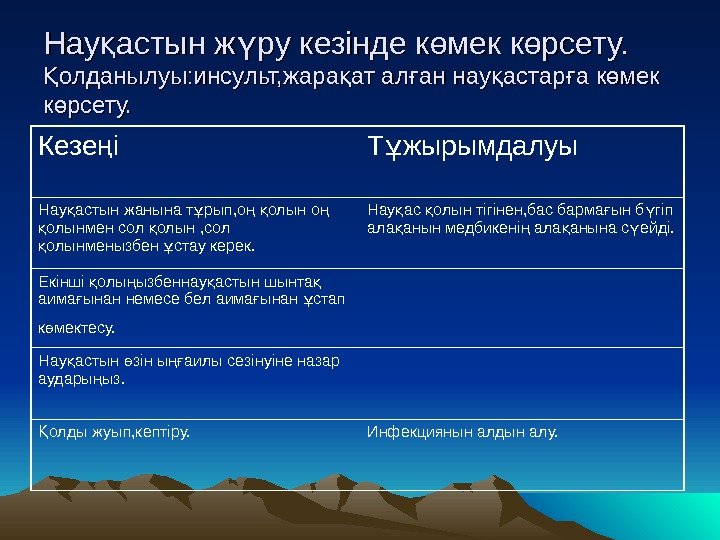 Науқастын жүру кезінде көмек көрсету.
Қолданылуы:инсульт,жарақат алған науқастарға көмек көрсету.

| Кезеңі | Тұжырымдалуы |
|---|---|
| Науқастын жанына тұрып,оң қолын оң қолынмен сол қолын ,сол қолынменызбен ұстау керек. | Науқас қолын тігінен,бас бармағын бүгіп алақанын медбикенің алақанына сүейді. |
| Екінші қолыңызбеннауқастын шынтақ аимағынан немесе бел аимағынан ұстап көмектесу. | |
| Науқастын өзін ыңғаилы сезінуіне назар аударыңыз. | |
| Қолды жуып,кептіру. | Инфекциянын алдын алу. |